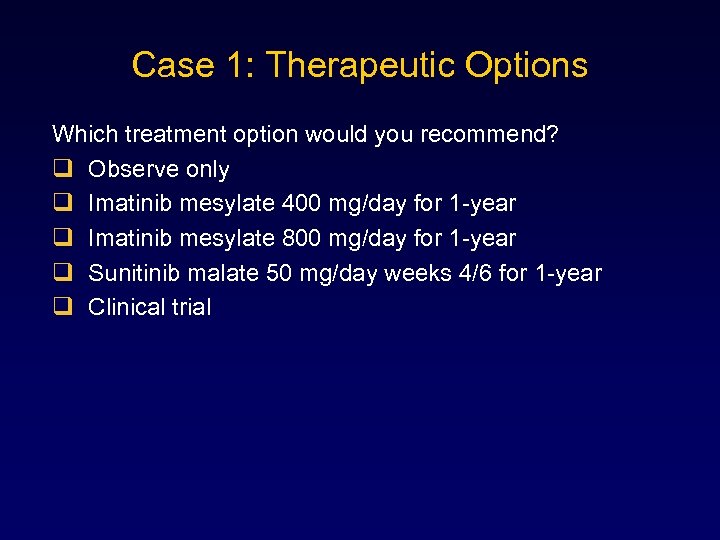 Case 1: Therapeutic Options

Which treatment option would you recommend?
❑ Observe only
❑ Imatinib mesylate 400 mg/day for 1-year
❑ Imatinib mesylate 800 mg/day for 1-year
❑ Sunitinib malate 50 mg/day weeks 4/6 for 1-year
❑ Clinical trial